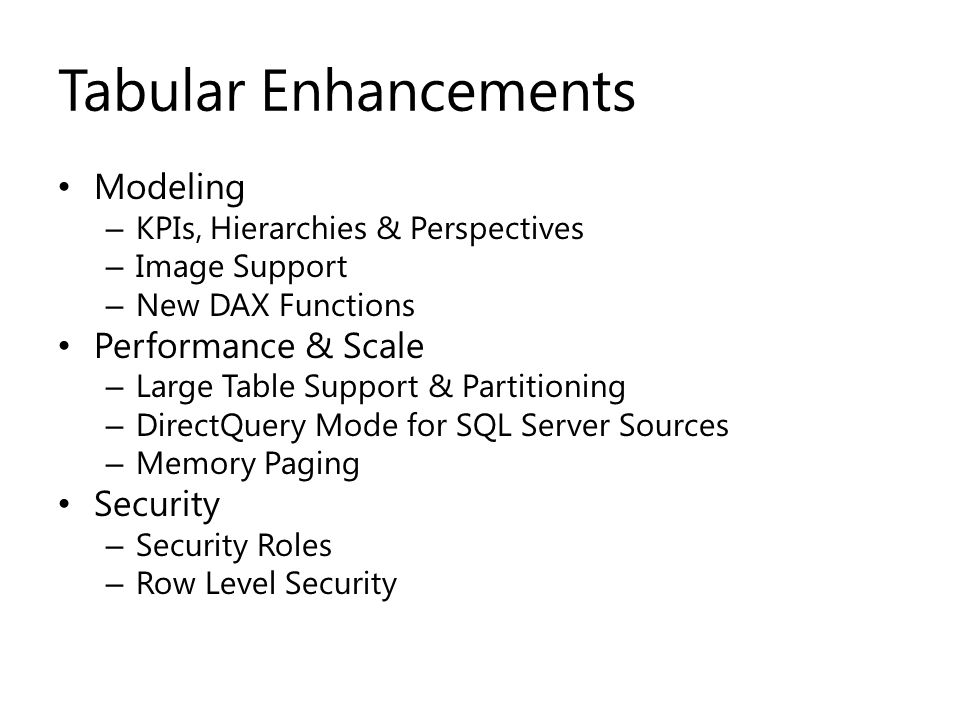 Tabular Enhancements

• Modeling
  – KPIs, Hierarchies & Perspectives
  – Image Support
  – New DAX Functions
• Performance & Scale
  – Large Table Support & Partitioning
  – DirectQuery Mode for SQL Server Sources
  – Memory Paging
• Security
  – Security Roles
  – Row Level Security